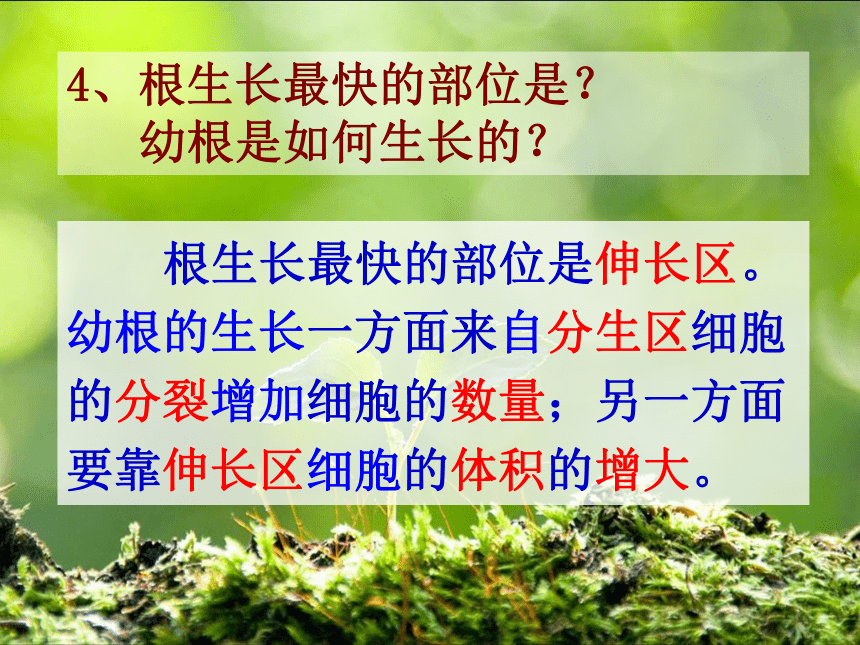 4、根生长最快的部位是？
幼根是如何生长的？

根生长最快的部位是伸长区。幼根的生长一方面来自分生区细胞的分裂增加细胞的数量；另一方面要靠伸长区细胞的体积的增大。